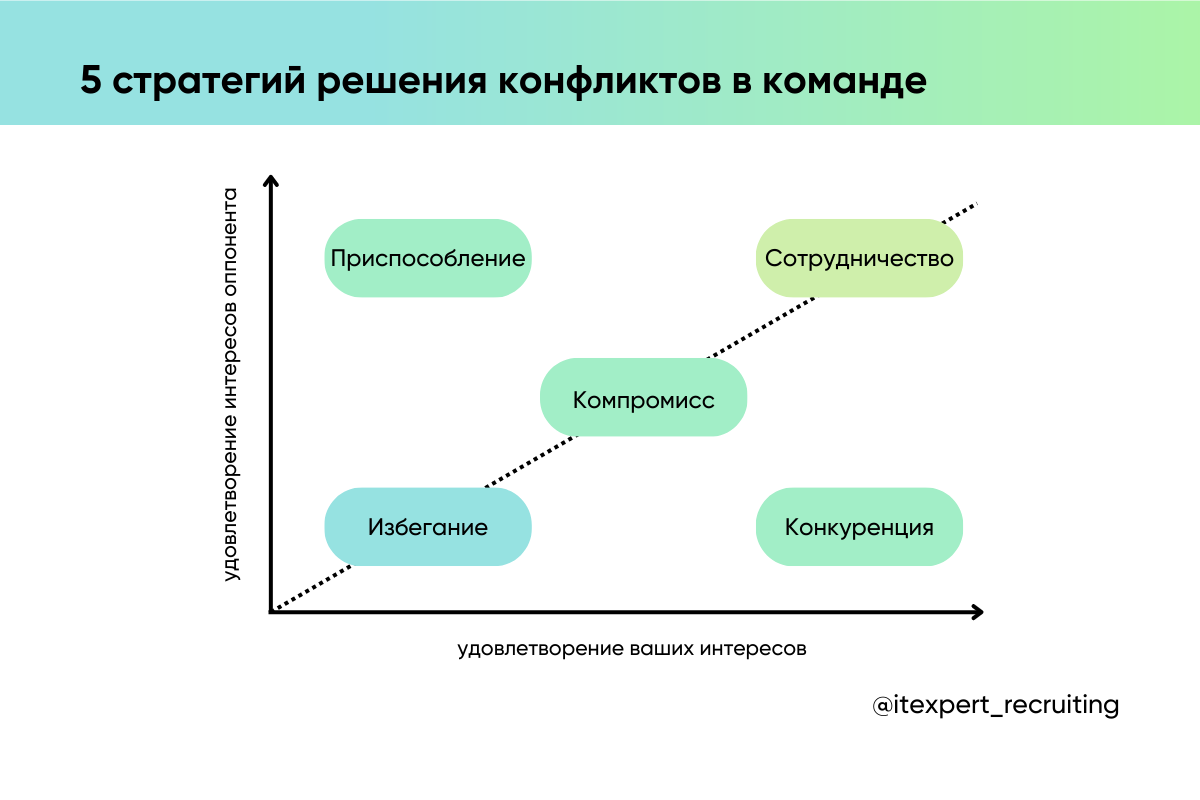 5 стратегий решения конфликтов в команде

удовлетворение интересов оппонента

Приспособление

Сотрудничество

Компромисс

Избегание

Конкуренция

удовлетворение ваших интересов

@itexpert_recruiting